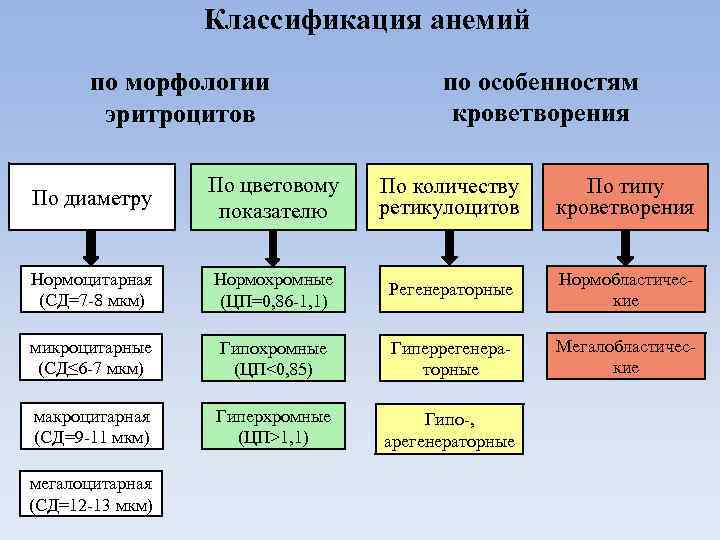 Классификация анемий

по морфологии эритроцитов

по особенностям кроветворения

По диаметру

Нормоцитарная (СД=7-8 мкм)

микроцитарные (СД≤6-7 мкм)

макроцитарная (СД=9-11 мкм)

мегалоцитарная (СД=12-13 мкм)

По цветовому показателю

Нормохромные (ЦП=0,86-1,1)

Гипохромные (ЦП<0,85)

Гиперхромные (ЦП>1,1)

По количеству ретикулоцитов

Регенераторные

Гиперрегенераторные

Гипо-, арегенераторные

По типу кроветворения

Нормобластические

Мегалобластические